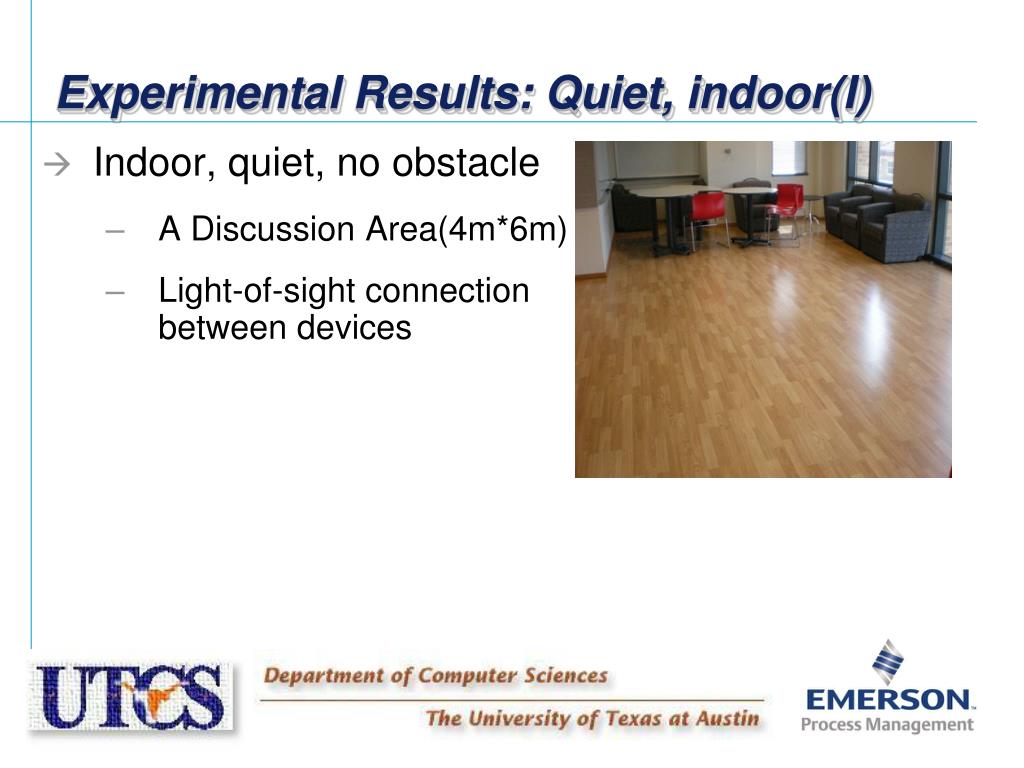 Experimental Results: Quiet, indoor(I)

→ Indoor, quiet, no obstacle

– A Discussion Area(4m*6m)

– Light-of-sight connection between devices

UTCS

Department of Computer Sciences

The University of Texas at Austin

EMERSON.
Process Management